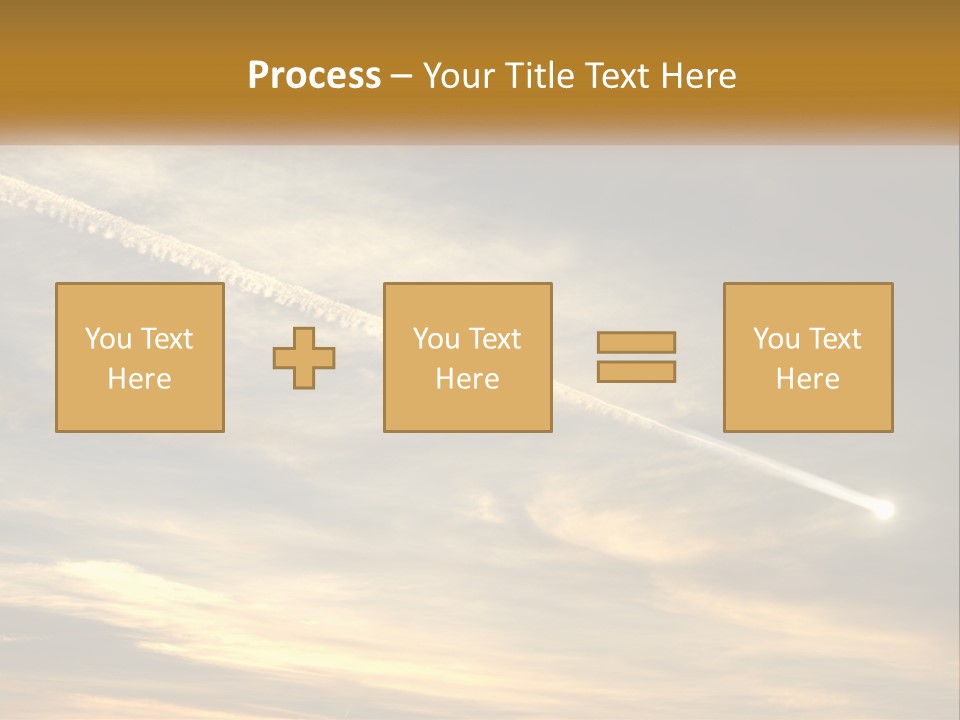 Process – Your Title Text Here

You Text Here

You Text Here

You Text Here